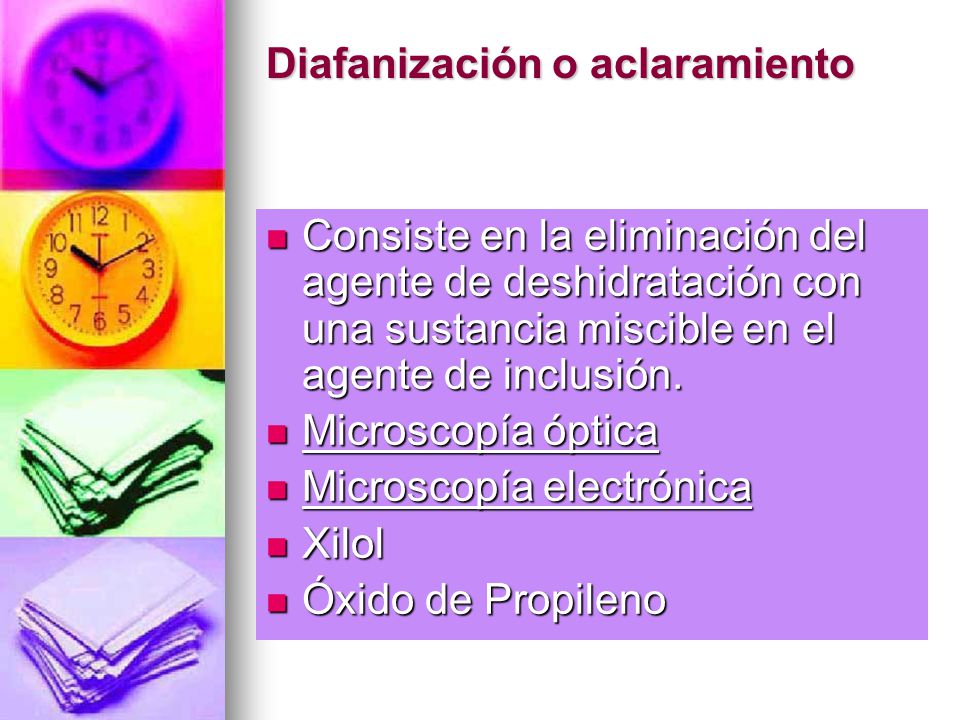 Diafanización o aclaramiento

- Consiste en la eliminación del agente de deshidratación con una sustancia miscible en el agente de inclusión.
- Microscopía óptica
- Microscopía electrónica
- Xilol
- Óxido de Propileno

12
1
2
3
4
5
6
7
8
9
10
11